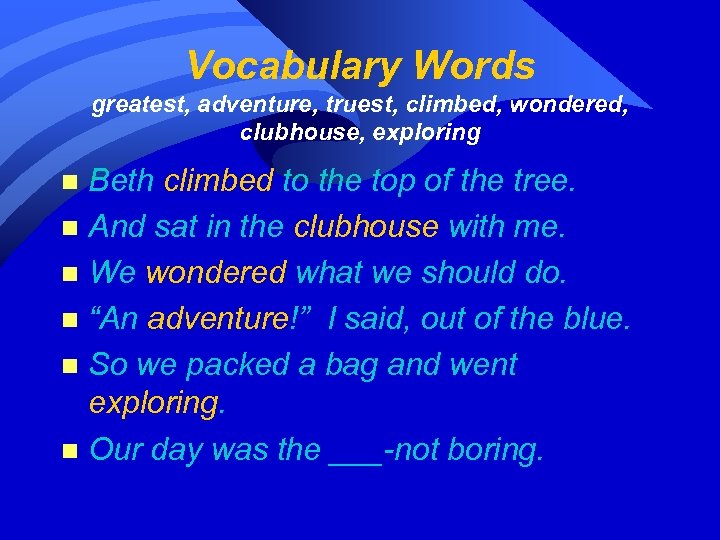 Vocabulary Words

greatest, adventure, truest, climbed, wondered, clubhouse, exploring

- Beth climbed to the top of the tree.
- And sat in the clubhouse with me.
- We wondered what we should do.
- “An adventure!” I said, out of the blue.
- So we packed a bag and went exploring.
- Our day was the ___-not boring.